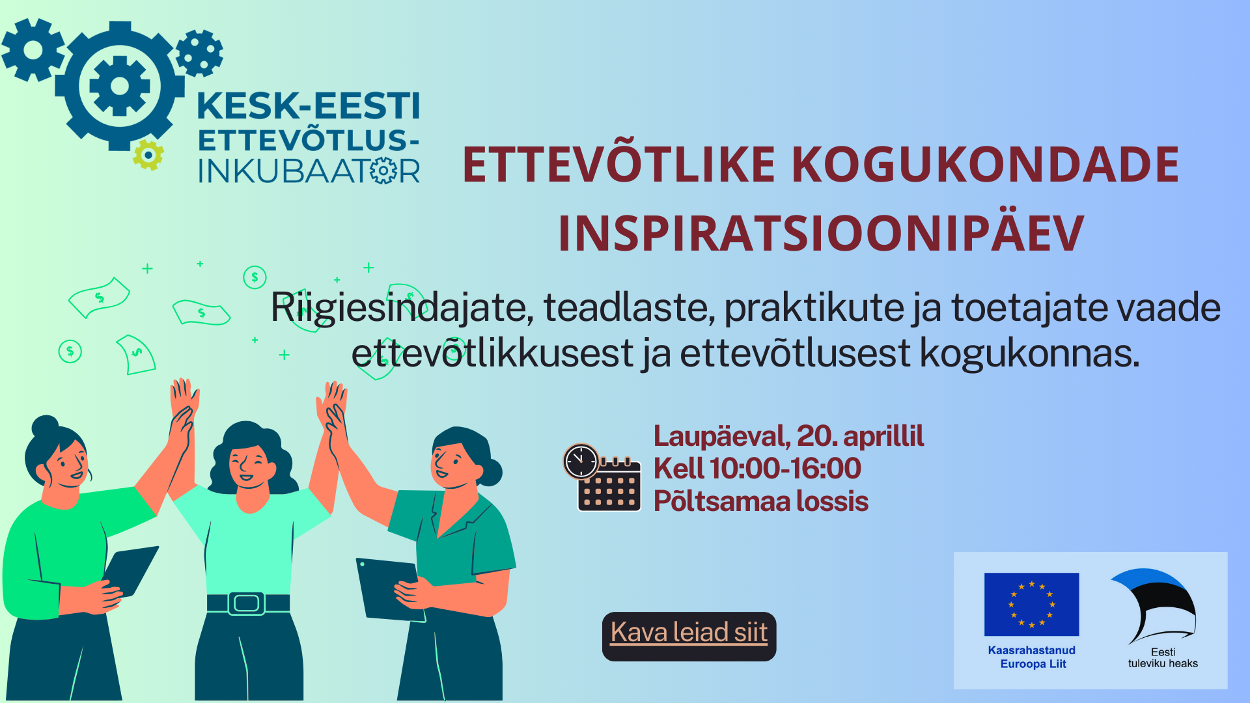 KESK-EESTI ETTEVÕTLUS-INKUBAATOR

ETTEVÕTLIKE KOGUKONDADE INSPIRATSIOONIPÄEV

Riigiesindajate, teadlaste, praktikute ja toetajate vaade ettevõtlikkusest ja ettevõtlusest kogukonnas.

Laupäeval, 20. aprillil
Kell 10:00-16:00
Põltsamaa lossis

Kava leiad siit

Kaasrahastanud Euroopa Liit

Eesti tuleviku heaks